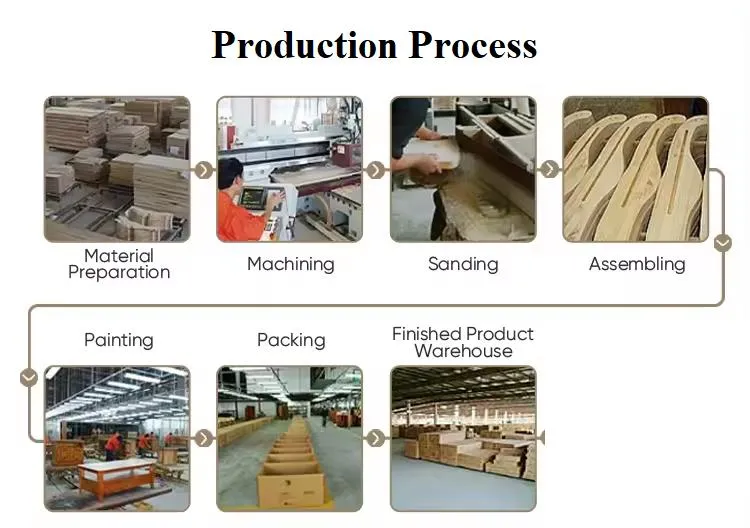 Production Process

Material Preparation

Machining

Sanding

Assembling

Painting

Packing

Finished Product Warehouse